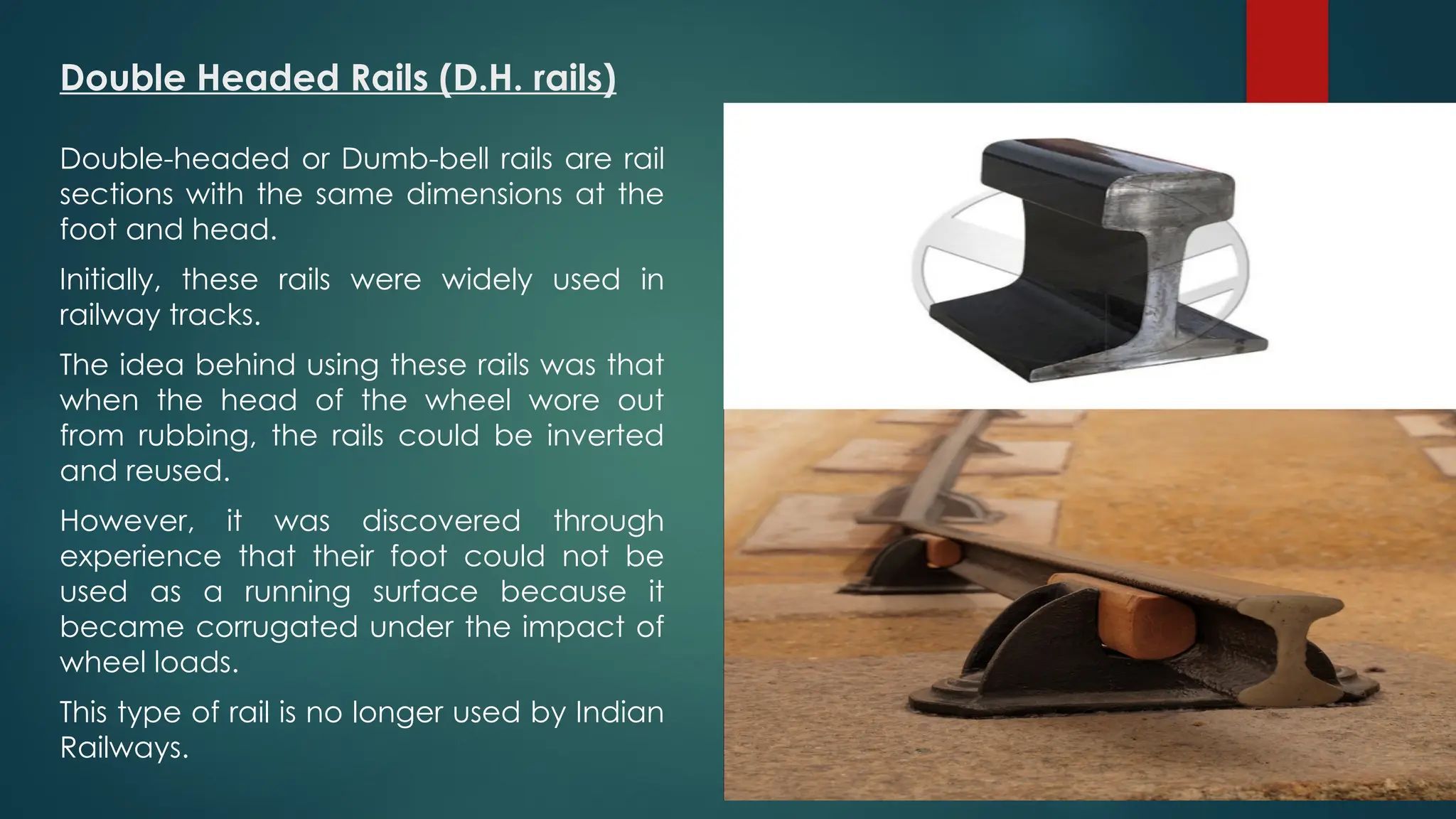 Double Headed Rails (D.H. rails)

Double-headed or Dumb-bell rails are rail sections with the same dimensions at the foot and head.

Initially, these rails were widely used in railway tracks.

The idea behind using these rails was that when the head of the wheel wore out from rubbing, the rails could be inverted and reused.

However, it was discovered through experience that their foot could not be used as a running surface because it became corrugated under the impact of wheel loads.

This type of rail is no longer used by Indian Railways.